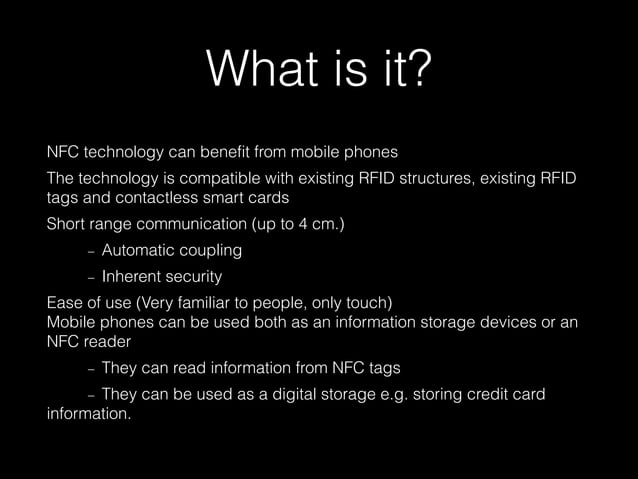 What is it?

NFC technology can benefit from mobile phones

The technology is compatible with existing RFID structures, existing RFID tags and contactless smart cards

Short range communication (up to 4 cm.)

- Automatic coupling

- Inherent security

Ease of use (Very familiar to people, only touch)
Mobile phones can be used both as an information storage devices or an NFC reader

- They can read information from NFC tags

- They can be used as a digital storage e.g. storing credit card information.